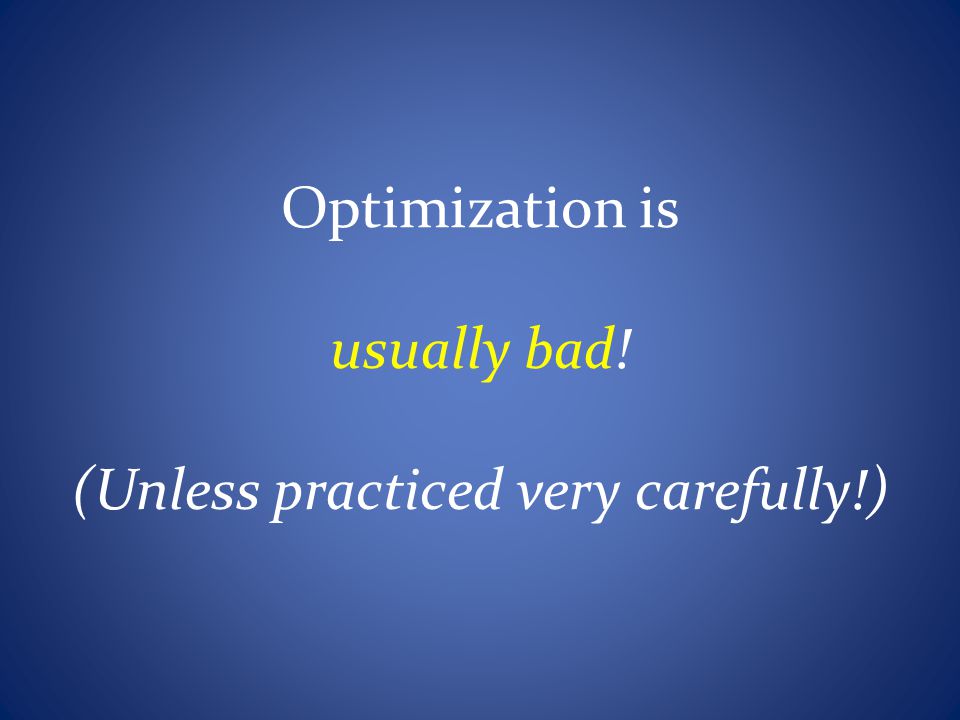 Optimization is

usually bad!

(Unless practiced very carefully!)